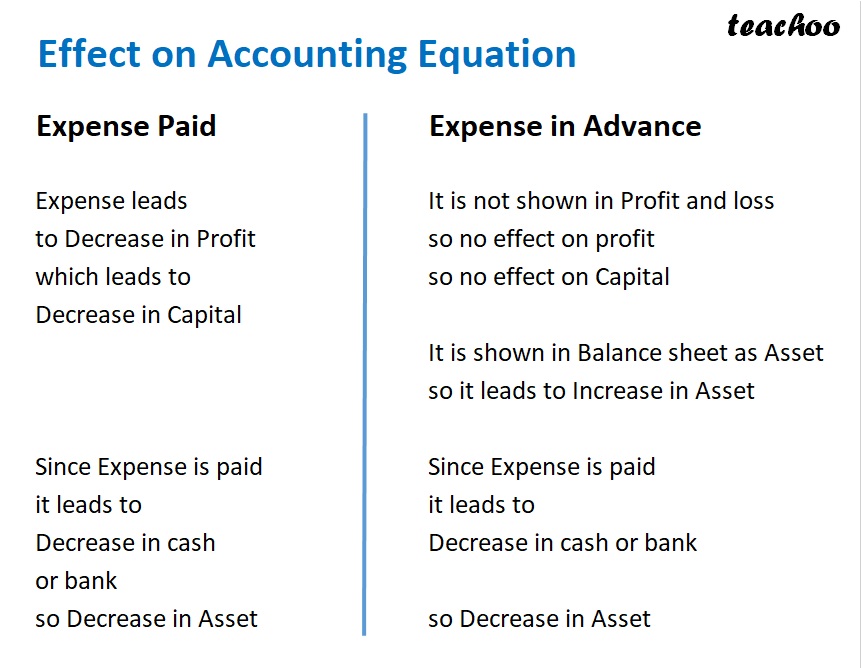 teachoo

Effect on Accounting Equation

Expense Paid

Expense leads to Decrease in Profit which leads to Decrease in Capital

Since Expense is paid it leads to Decrease in cash or bank so Decrease in Asset

Expense in Advance

It is not shown in Profit and loss so no effect on profit so no effect on Capital

It is shown in Balance sheet as Asset so it leads to Increase in Asset

Since Expense is paid it leads to Decrease in cash or bank

so Decrease in Asset